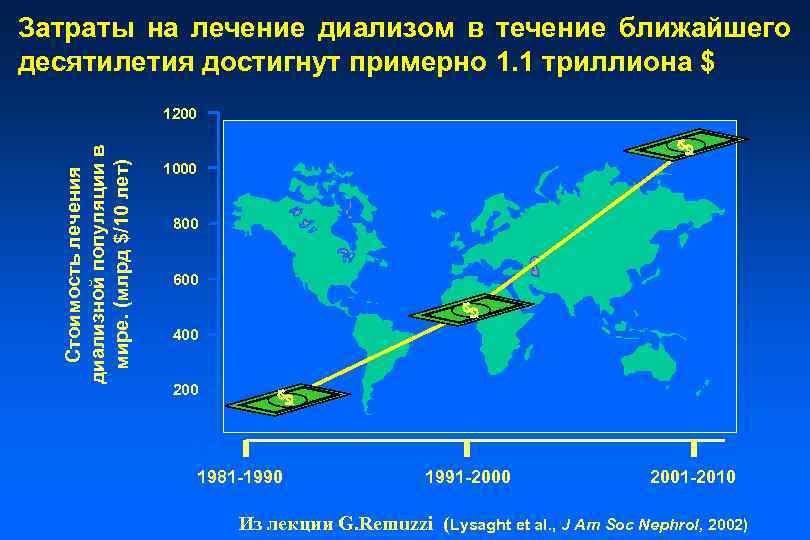 Затраты на лечение диализом в течение ближайшего десятилетия достигнут примерно 1.1 триллиона $

Стоимость лечения диализной популяции в мире. (млрд $/10 лет)

1200
1000
800
600
400
200

$
$
$

1981-1990
1991-2000
2001-2010

Из лекции G.Remuzzi (Lysaght et al., J Am Soc Nephrol, 2002)